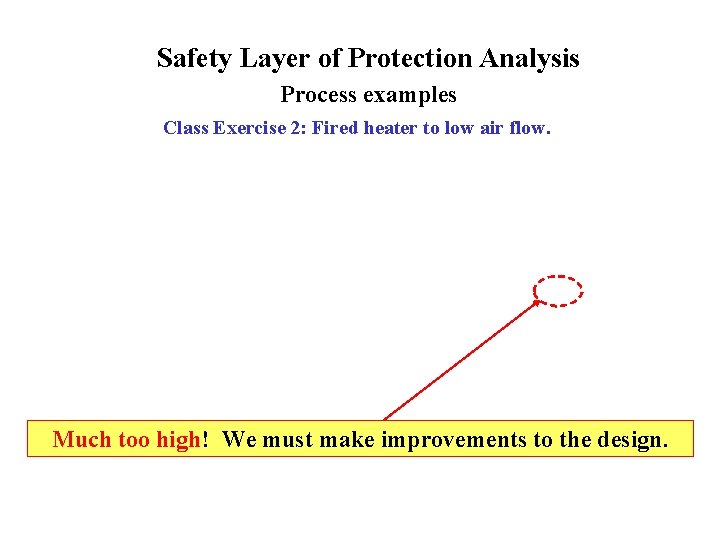 Safety Layer of Protection Analysis
Process examples
Class Exercise 2: Fired heater to low air flow.

Much too high! We must make improvements to the design.